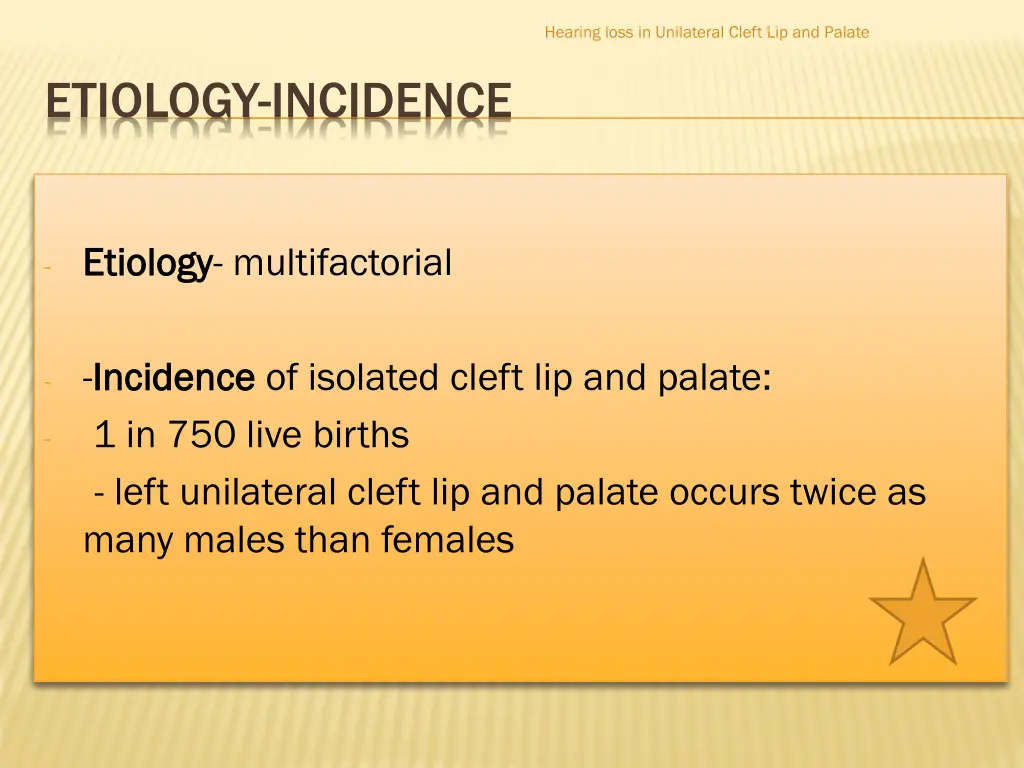 Hearing loss in Unilateral Cleft Lip and Palate

ETIOLOGY-INCIDENCE

- Etiology- multifactorial

- -Incidence of isolated cleft lip and palate:
- 1 in 750 live births
- left unilateral cleft lip and palate occurs twice as many males than females